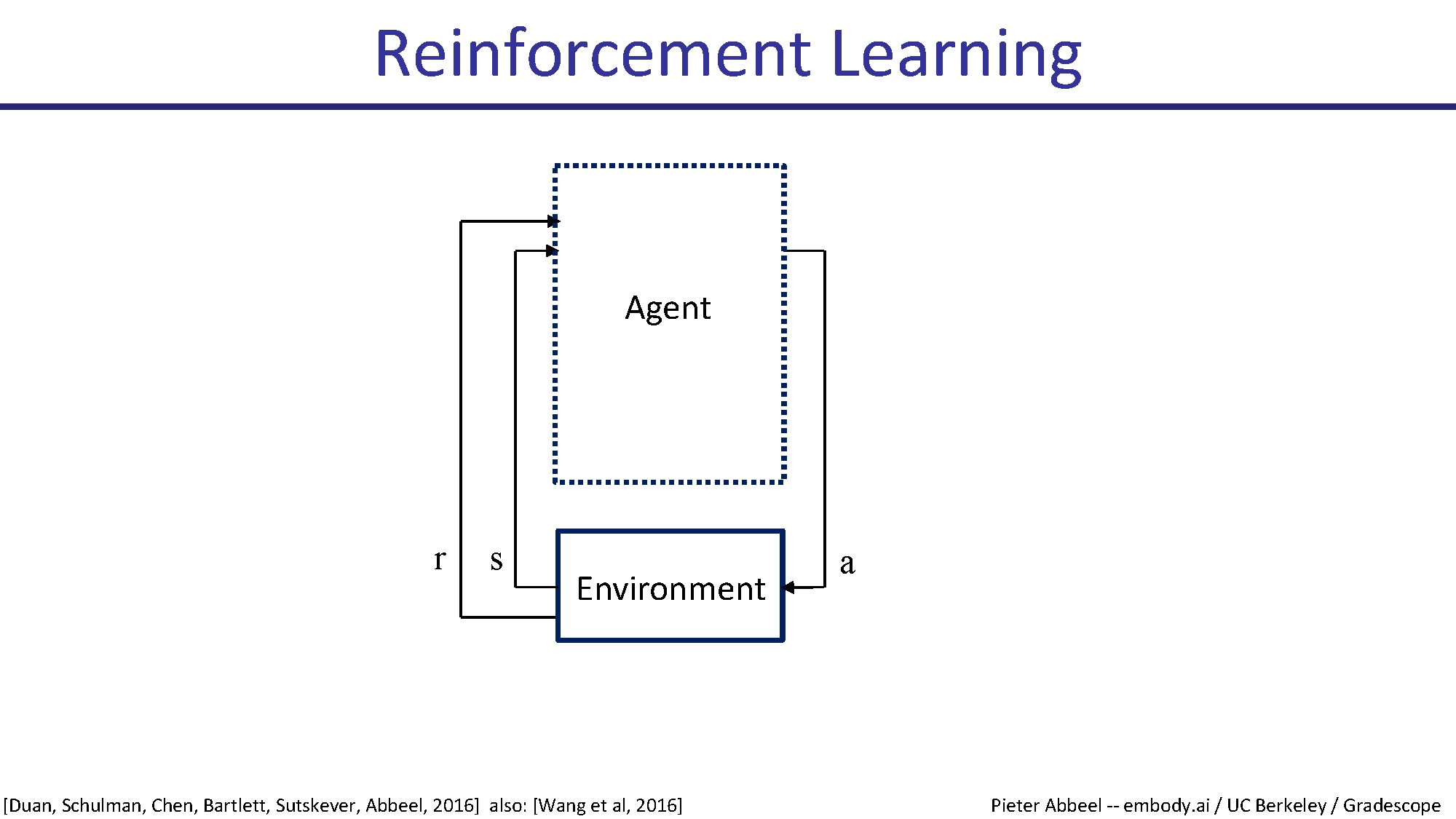 Reinforcement Learning

Agent

r

s

Environment

a

[Duan, Schulman, Chen, Bartlett, Sutskever, Abbeel, 2016] also: [Wang et al, 2016]

Pieter Abbeel -- embody.ai / UC Berkeley / Gradescope